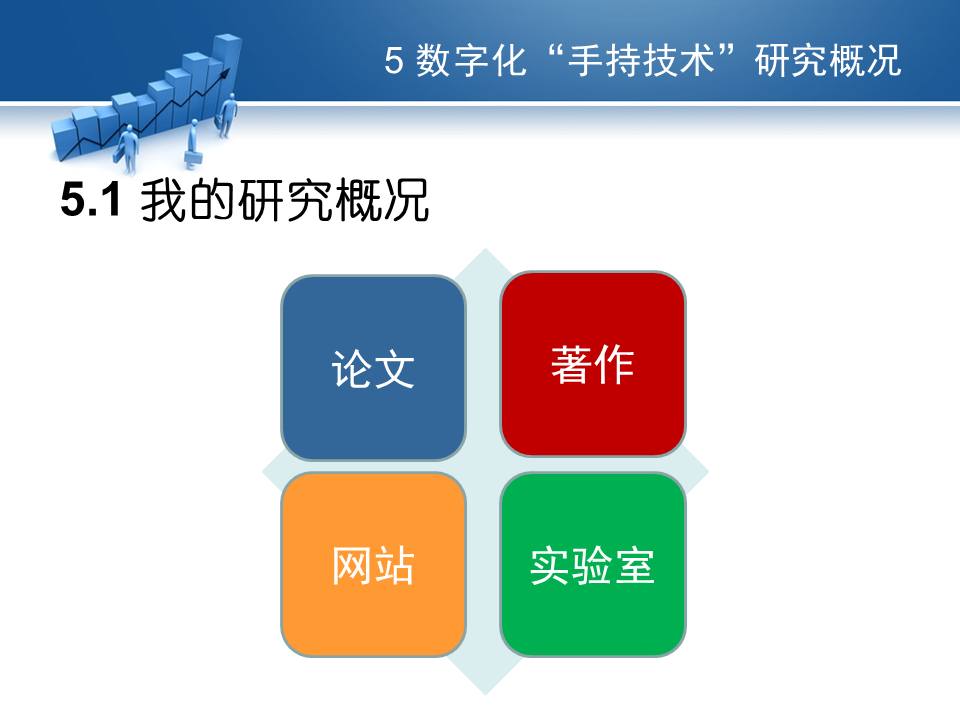 5 数字化“手持技术”研究概况

5.1 我的研究概况

论文

著作

网站

实验室